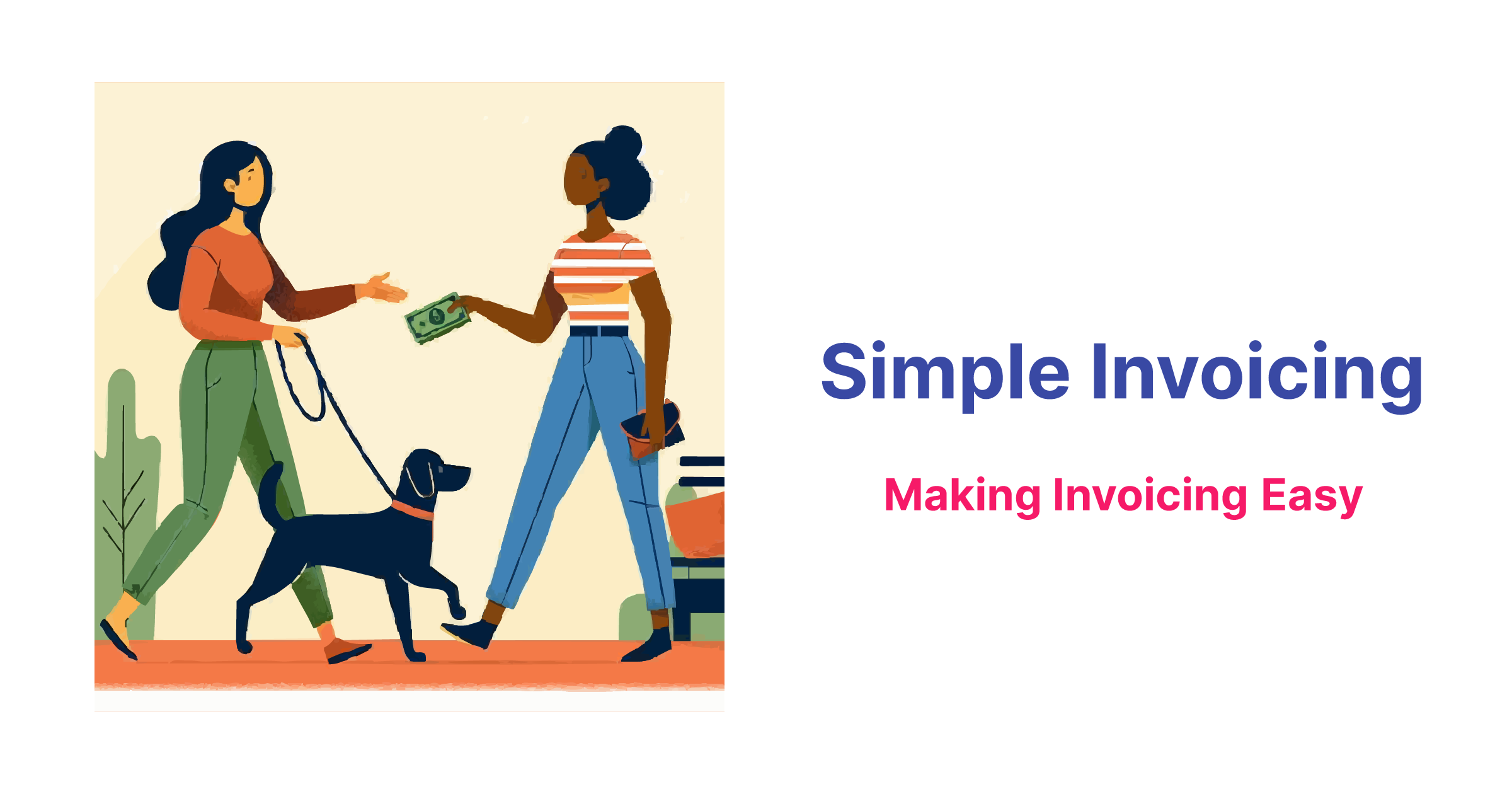 Simple Invoicing

Making Invoicing Easy